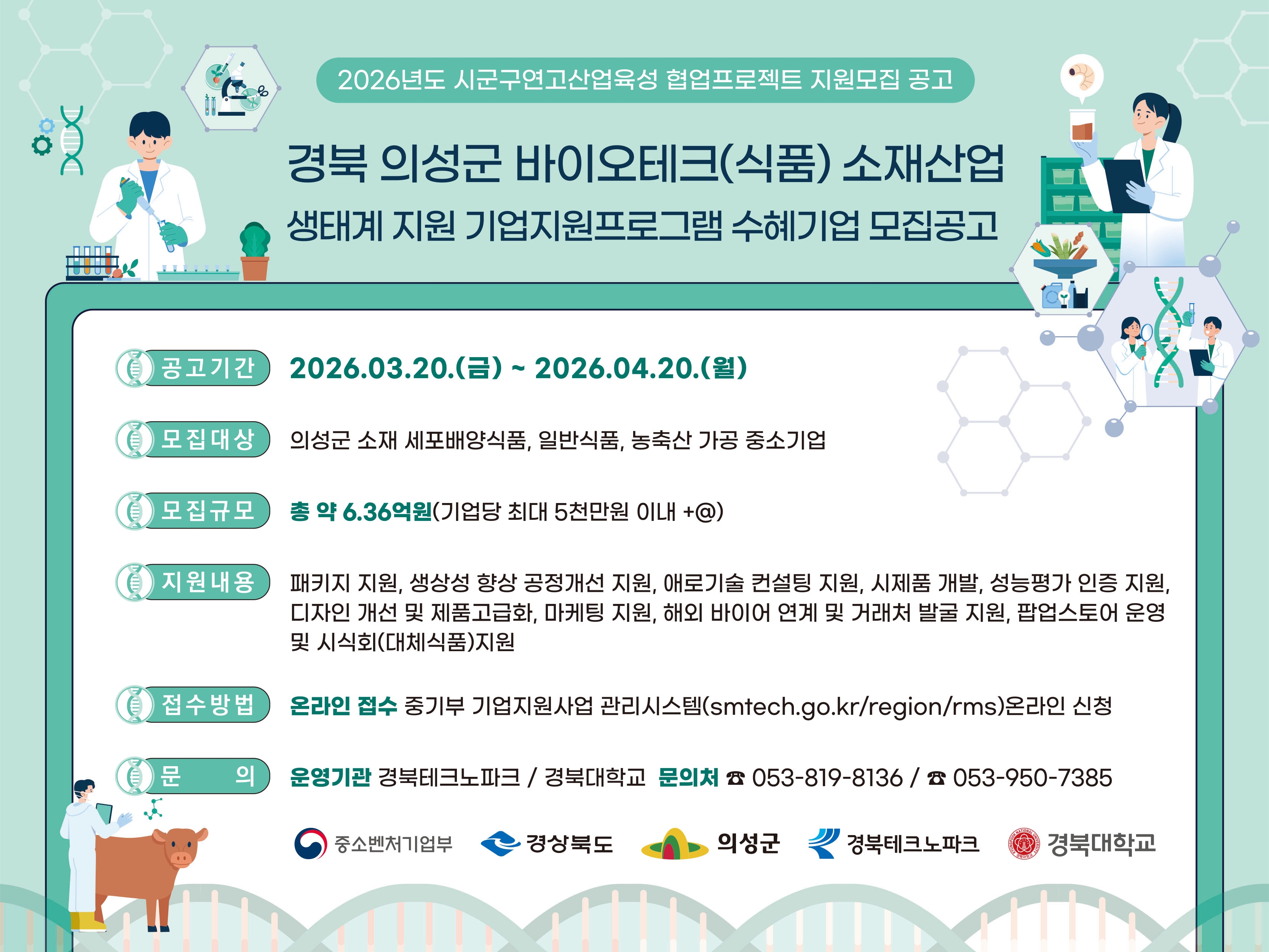 2026년도 시군구연고산업육성 협업프로젝트 지원모집 공고

경북 의성군 바이오테크(식품) 소재산업

생태계 지원 기업지원프로그램 수혜기업 모집공고

공고기간 2026.03.20.(금) ~ 2026.04.20.(월)

모집대상 의성군 소재 세포배양식품, 일반식품, 농축산 가공 중소기업

모집규모 총 약 6.36억원(기업당 최대 5천만원 이내 +@)

지원내용 패키지 지원, 생상성 향상 공정개선 지원, 애로기술 컨설팅 지원, 시제품 개발, 성능평가 인증 지원, 디자인 개선 및 제품고급화, 마케팅 지원, 해외 바이어 연계 및 거래처 발굴 지원, 팝업스토어 운영 및 시식회(대체식품)지원

접수방법 온라인 접수 중기부 기업지원사업 관리시스템(smtech.go.kr/region/rms)온라인 신청

문 의 운영기관 경북테크노파크 / 경북대학교 문의처 ☎ 053-819-8136 / ☎ 053-950-7385

중소벤처기업부 경상북도 의성군 경북테크노파크 경북대학교